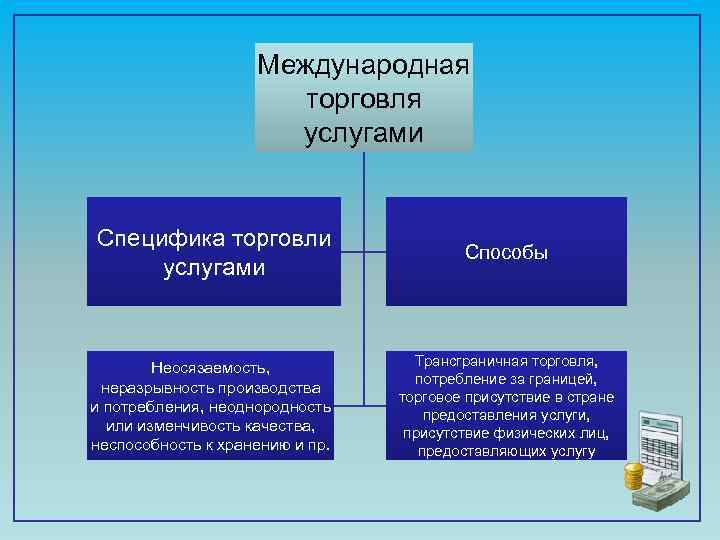 Международная торговля услугами

Специфика торговли услугами

Способы

Неосязаемость, неразрывность производства и потребления, неоднородность или изменчивость качества, неспособность к хранению и пр.

Трансграничная торговля, потребление за границей, торговое присутствие в стране предоставления услуги, присутствие физических лиц, предоставляющих услугу